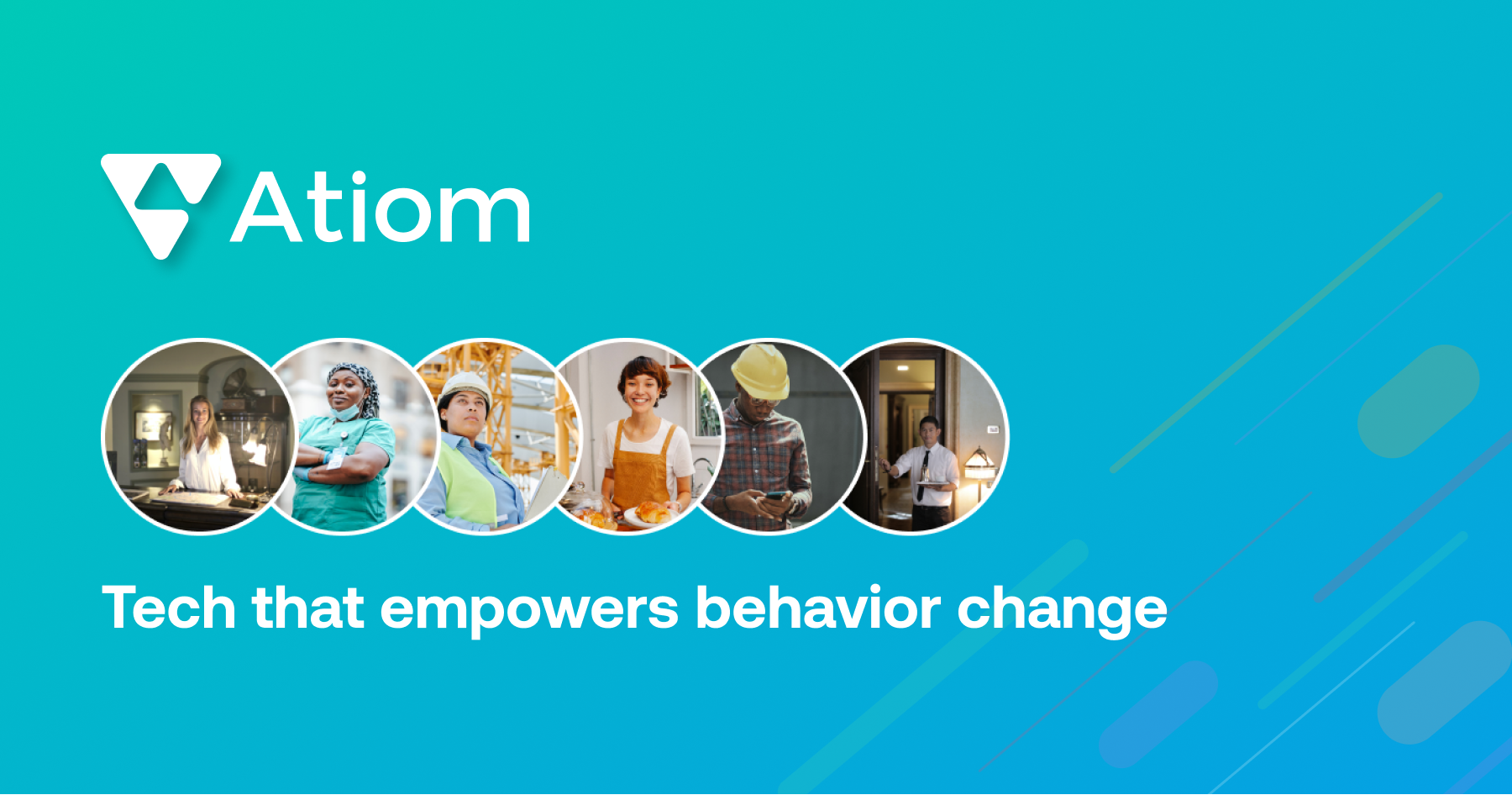 Atiom

Tech that empowers behavior change